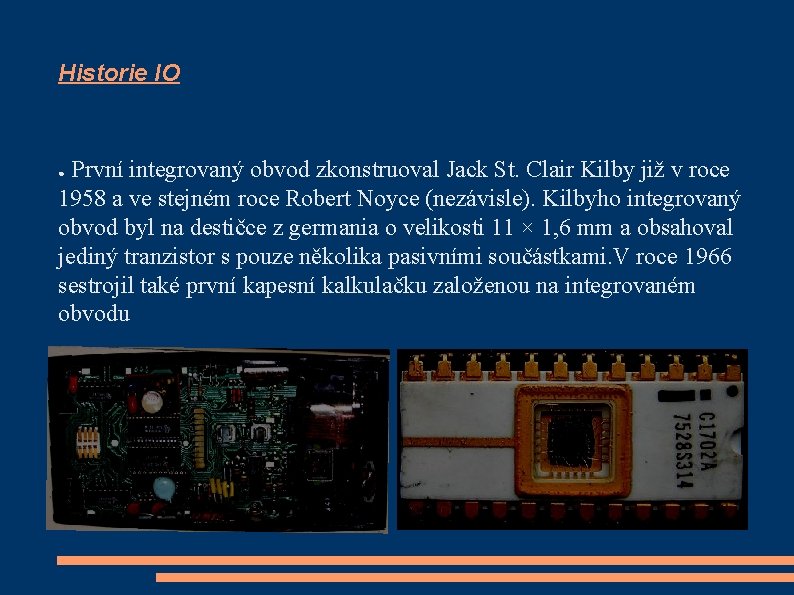 Historie IO

● První integrovaný obvod zkonstruoval Jack St. Clair Kilby již v roce 1958 a ve stejném roce Robert Noyce (nezávisle). Kilbyho integrovaný obvod byl na destičce z germania o velikosti 11 × 1,6 mm a obsahoval jediný tranzistor s pouze několika pasivními součástkami.V roce 1966 sestrojil také první kapesní kalkulačku založenou na integrovaném obvodu

C1702A
7528S314